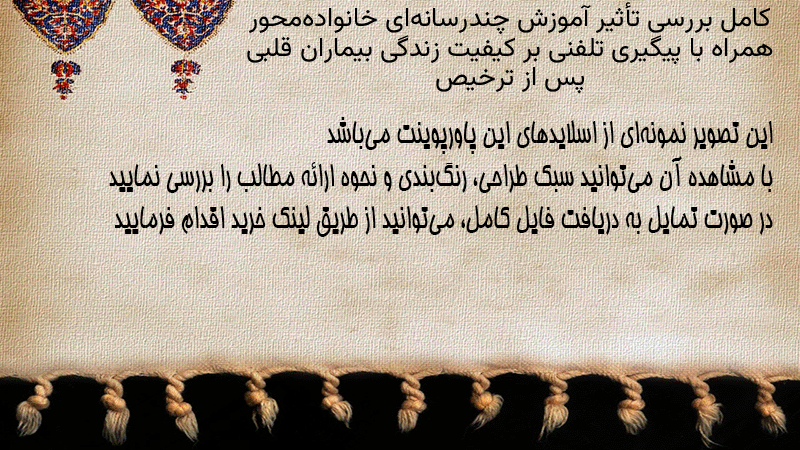 کامل بررسی تأثیر آموزش چندرسانه‌ای خانواده‌محور همراه با پیگیری تلفنی بر کیفیت زندگی بیماران قلبی پس از ترخیص

این تصویر نمونه‌ای از اسلایدهای این پاورپوینت می‌باشد
با مشاهده آن می‌توانید سبک طراحی، رنگ‌بندی و نحوه ارائه مطالب را بررسی نمایید
در صورت تمایل به دریافت فایل کامل، می‌توانید از طریق لینک خرید اقدام فرمایید